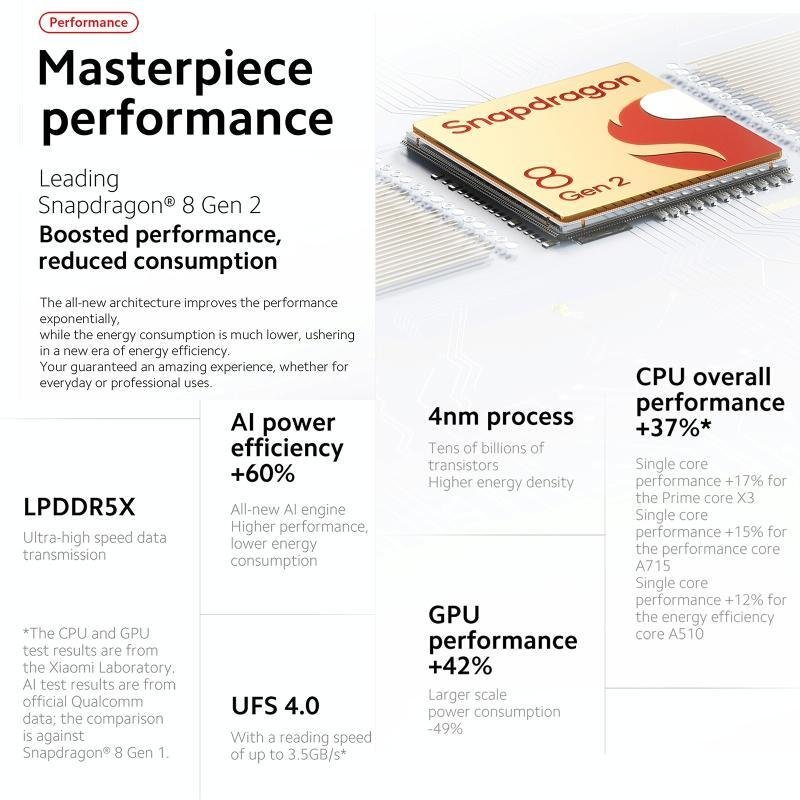 Performance

Masterpiece performance

Leading Snapdragon® 8 Gen 2
Boosted performance, reduced consumption

The all-new architecture improves the performance exponentially,
while the energy consumption is much lower, ushering in a new era of energy efficiency.
Your guaranteed an amazing experience, whether for everyday or professional uses.

Snapdragon 8 Gen 2

LPDDR5X
Ultra-high speed data transmission

*The CPU and GPU test results are from the Xiaomi Laboratory. AI test results are from official Qualcomm data; the comparison is against Snapdragon® 8 Gen 1.

AI power efficiency +60%
All-new AI engine Higher performance, lower energy consumption

UFS 4.0
With a reading speed of up to 3.5GB/s*

4nm process
Tens of billions of transistors
Higher energy density

GPU performance +42%
Larger scale power consumption -49%

CPU overall performance +37%*
Single core performance +17% for the Prime core X3
Single core performance +15% for the performance core A715
Single core performance +12% for the energy efficiency core A510